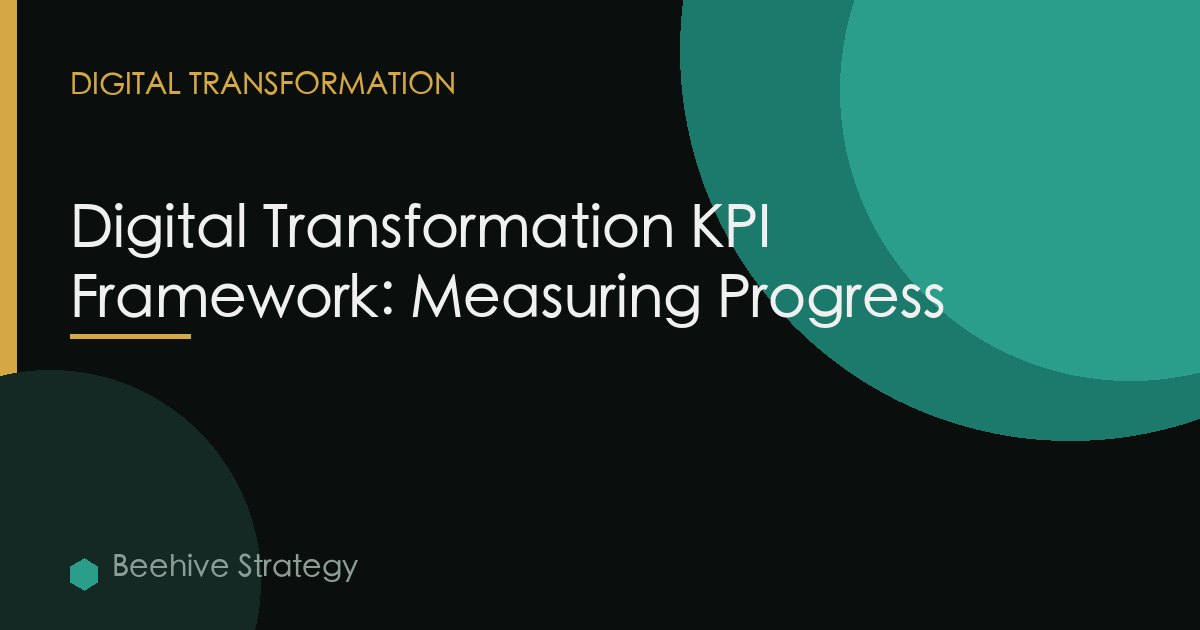 DIGITAL TRANSFORMATION

Digital Transformation KPI Framework: Measuring Progress

Beehive Strategy